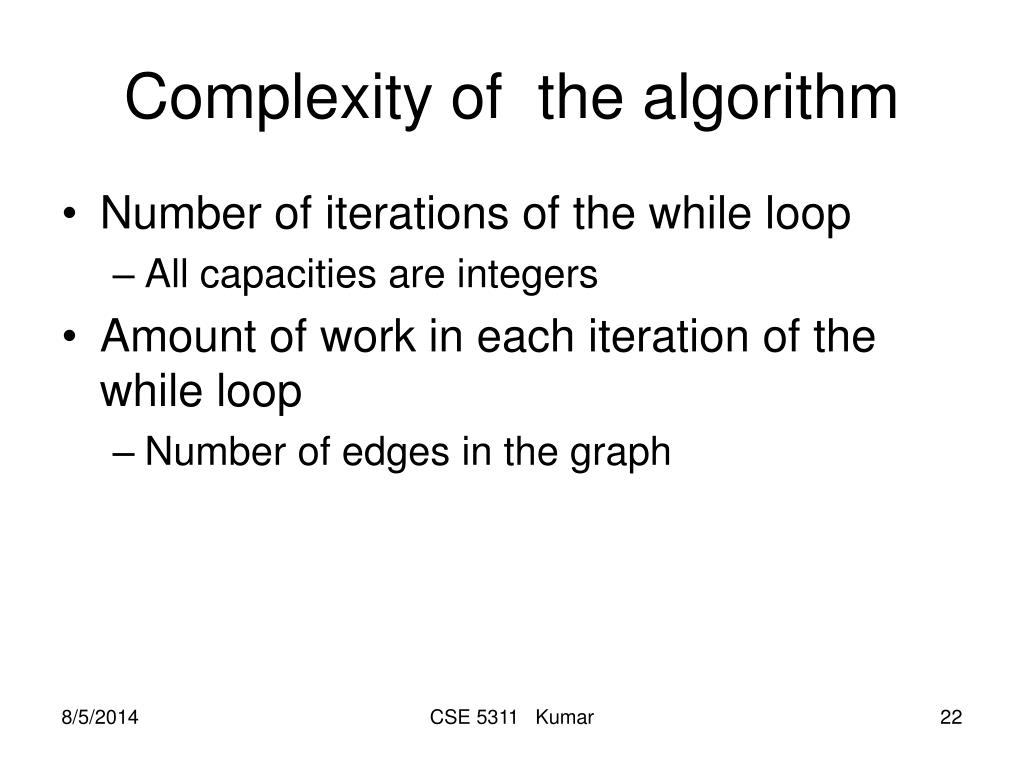 Complexity of the algorithm

• Number of iterations of the while loop
– All capacities are integers
• Amount of work in each iteration of the while loop
– Number of edges in the graph

8/5/2014

CSE 5311 Kumar

22